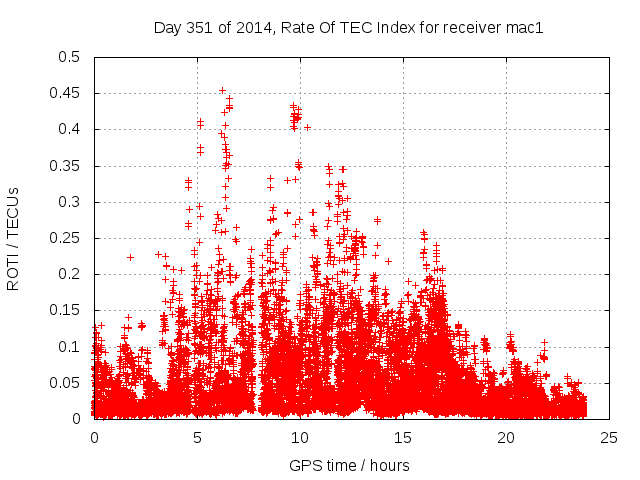 Day 351 of 2014, Rate Of TEC Index for receiver mac1

ROTI / TECUs

0.5
0.45
0.4
0.35
0.3
0.25
0.2
0.15
0.1
0.05
0

0
5
10
15
20
25

GPS time / hours